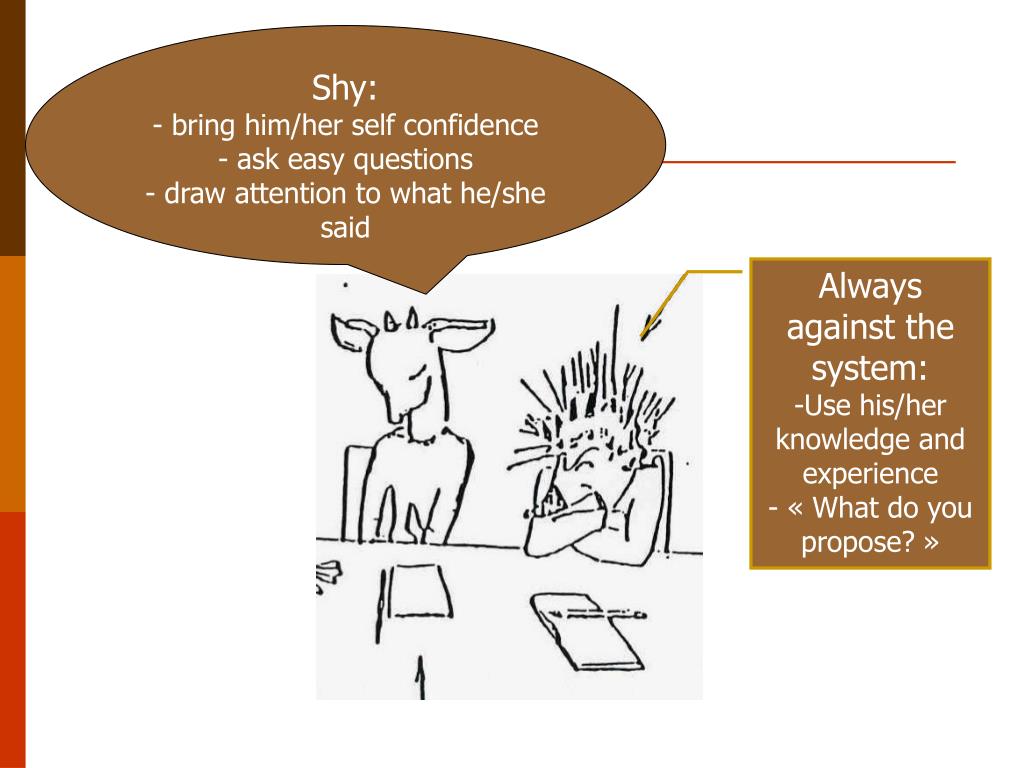 Shy:
- bring him/her self confidence
- ask easy questions
- draw attention to what he/she said

Always against the system:
-Use his/her knowledge and experience
- « What do you propose? »